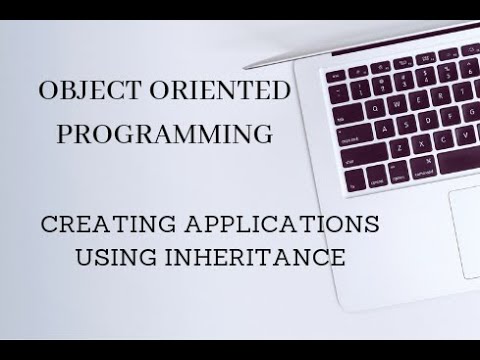 OBJECT ORIENTED PROGRAMMING

CREATING APPLICATIONS USING INHERITANCE